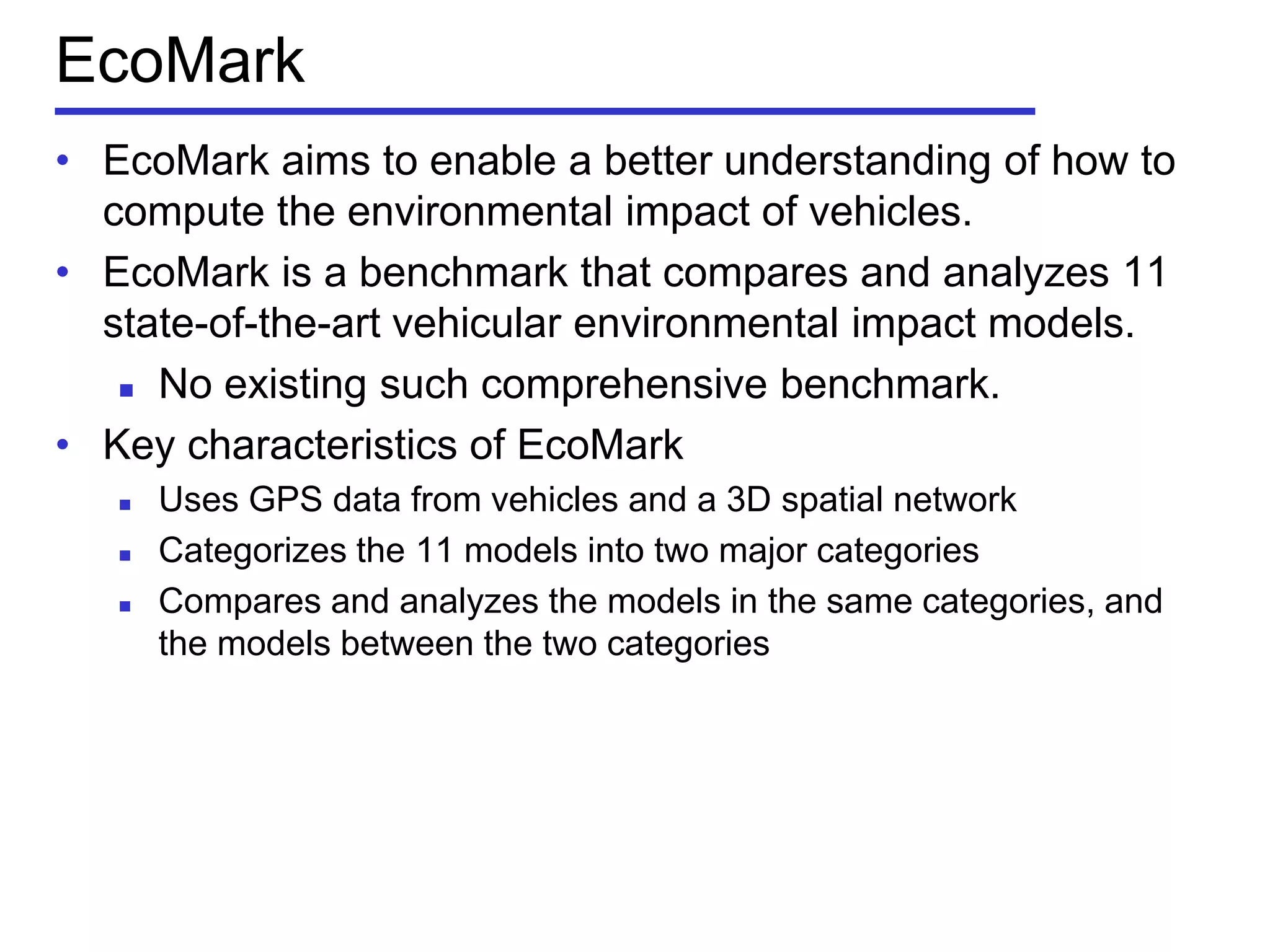 EcoMark

• EcoMark aims to enable a better understanding of how to compute the environmental impact of vehicles.

• EcoMark is a benchmark that compares and analyzes 11 state-of-the-art vehicular environmental impact models.

▪ No existing such comprehensive benchmark.

• Key characteristics of EcoMark

▪ Uses GPS data from vehicles and a 3D spatial network

▪ Categorizes the 11 models into two major categories

▪ Compares and analyzes the models in the same categories, and the models between the two categories